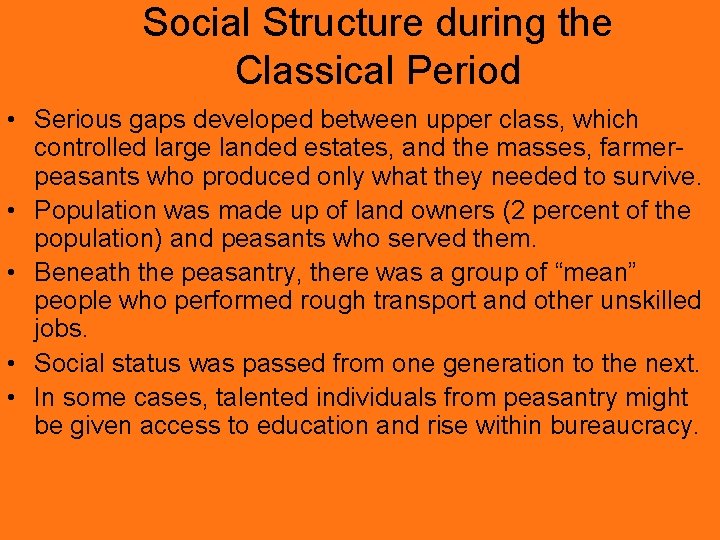 Social Structure during the Classical Period

• Serious gaps developed between upper class, which controlled large landed estates, and the masses, farmer-peasants who produced only what they needed to survive.
• Population was made up of land owners (2 percent of the population) and peasants who served them.
• Beneath the peasantry, there was a group of “mean” people who performed rough transport and other unskilled jobs.
• Social status was passed from one generation to the next.
• In some cases, talented individuals from peasantry might be given access to education and rise within bureaucracy.